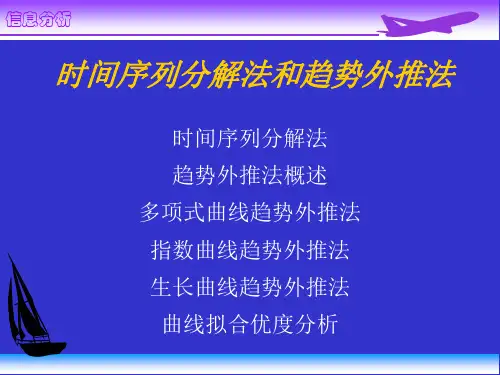 信息分析

时间序列分解法和趋势外推法

时间序列分解法
趋势外推法概述
多项式曲线趋势外推法
指数曲线趋势外推法
生长曲线趋势外推法
曲线拟合优度分析